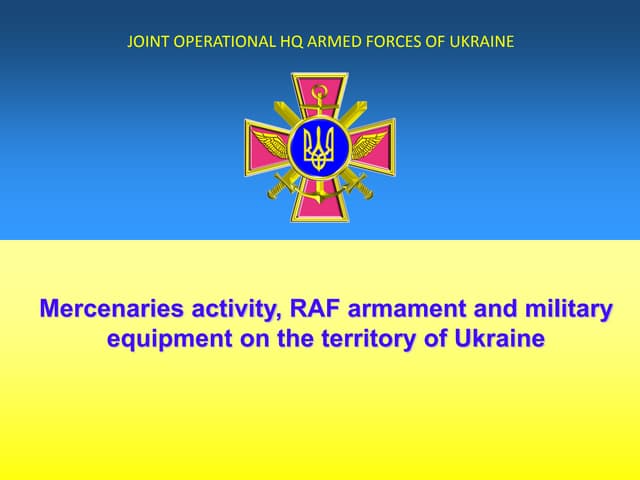 JOINT OPERATIONAL HQ ARMED FORCES OF UKRAINE

Mercenaries activity, RAF armament and military equipment on the territory of Ukraine